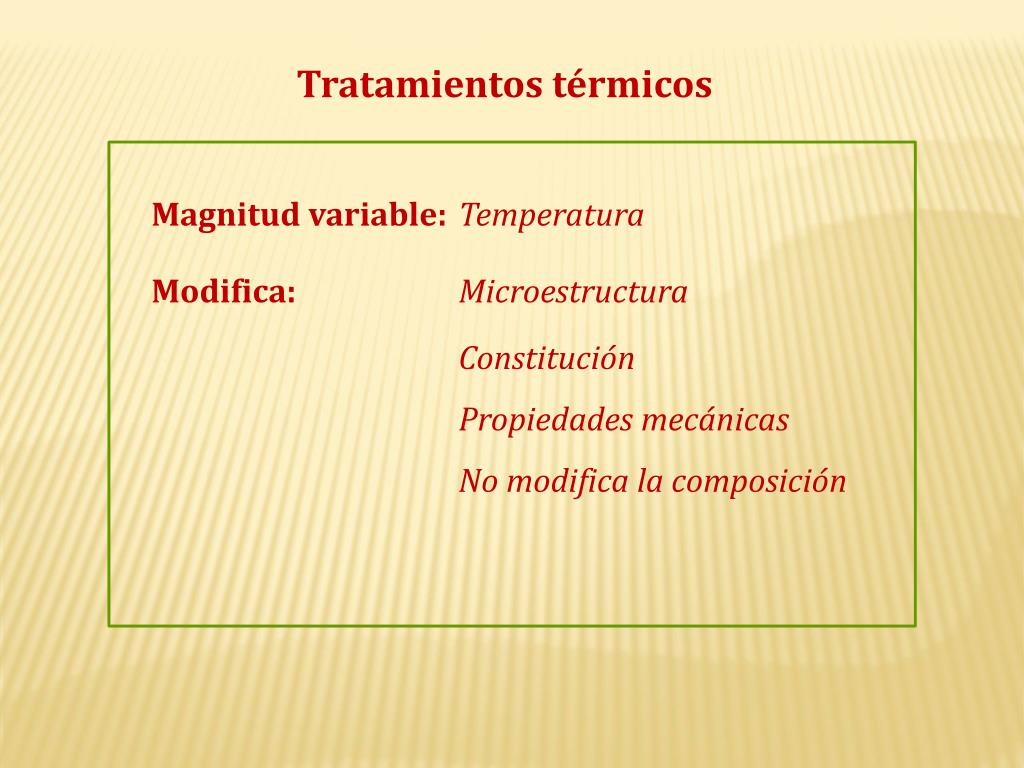 Tratamientos térmicos

Magnitud variable: Temperatura

Modifica: Microestructura

Constitución

Propiedades mecánicas

No modifica la composición